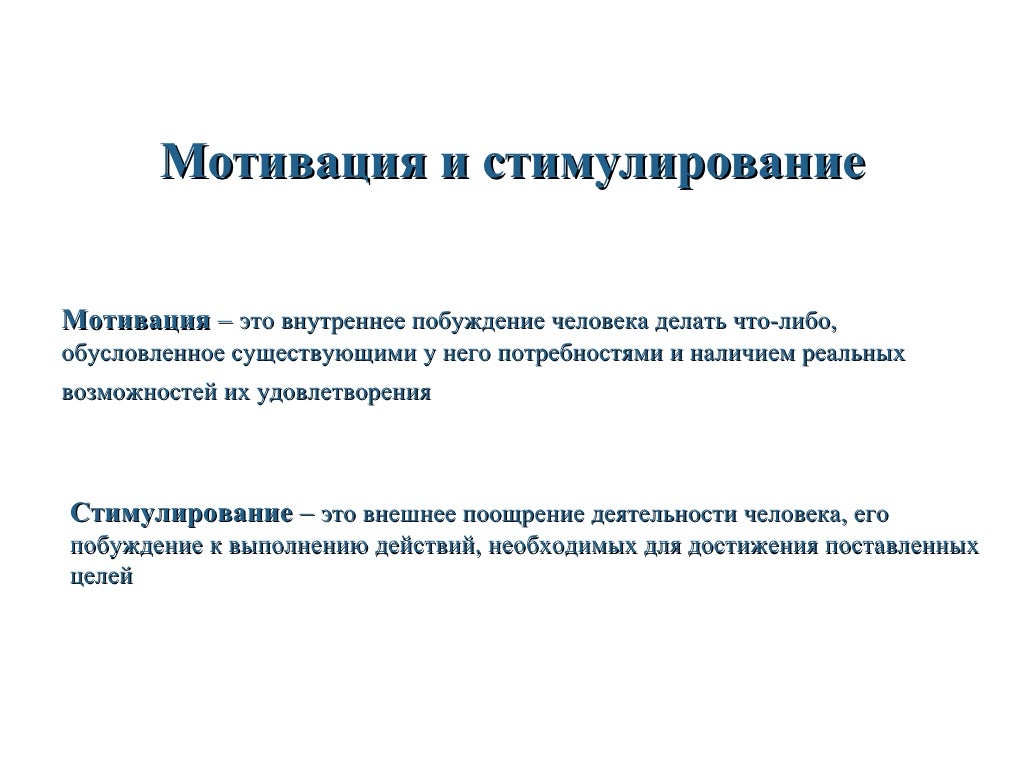 Мотивация и стимулирование

Мотивация – это внутреннее побуждение человека делать что-либо, обусловленное существующими у него потребностями и наличием реальных возможностей их удовлетворения

Стимулирование – это внешнее поощрение деятельности человека, его побуждение к выполнению действий, необходимых для достижения поставленных целей